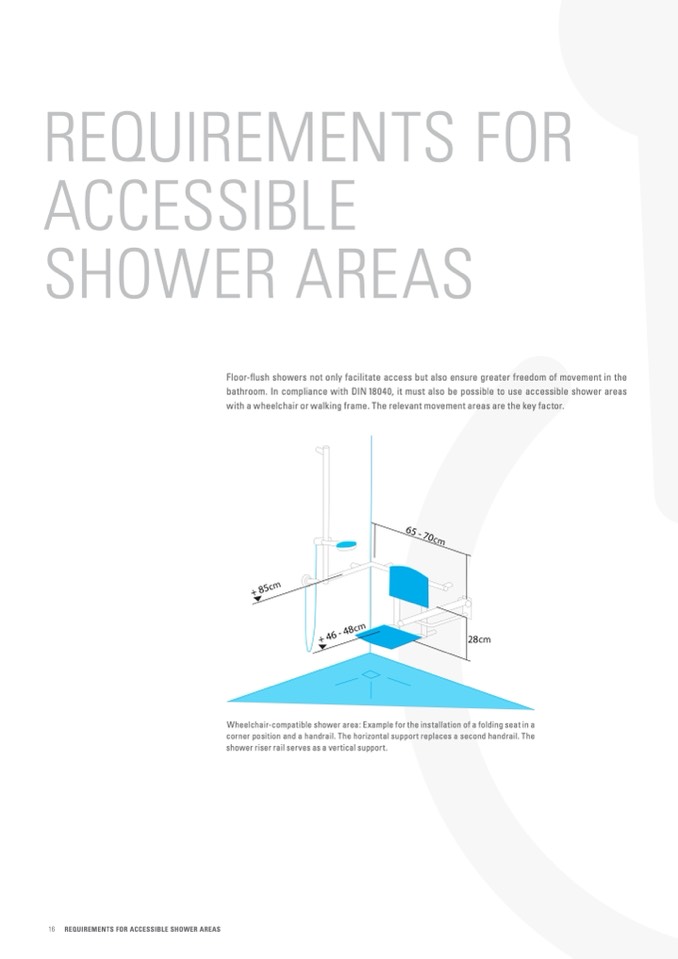 REQUIREMENTS FOR ACCESSIBLE SHOWER AREAS

Floor-flush showers not only facilitate access but also ensure greater freedom of movement in the bathroom. In compliance with DIN 18040, it must also be possible to use accessible shower areas with a wheelchair or walking frame. The relevant movement areas are the key factor.

65 - 70cm

+ 85cm

+ 46 - 48cm

28cm

Wheelchair-compatible shower area: Example for the installation of a folding seat in a corner position and a handrail. The horizontal support replaces a second handrail. The shower riser rail serves as a vertical support.

16 REQUIREMENTS FOR ACCESSIBLE SHOWER AREAS